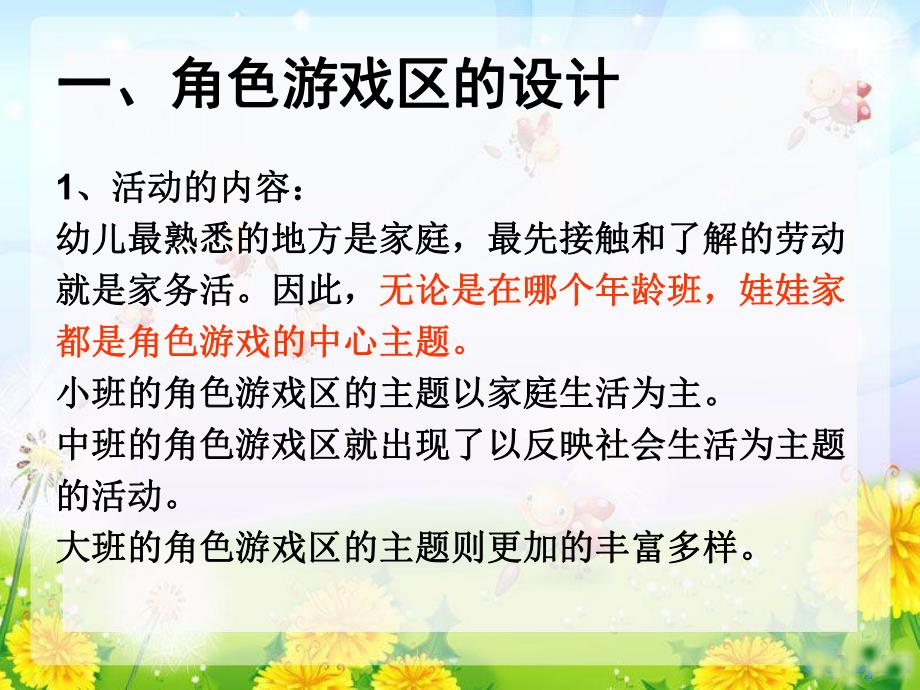 一、角色游戏区的设计

1、活动的内容：
幼儿最熟悉的地方是家庭，最先接触和了解的劳动就是家务活。因此，无论是在哪个年龄班，娃娃家都是角色游戏的中心主题。
小班的角色游戏区的主题以家庭生活为主。
中班的角色游戏区就出现了以反映社会生活为主题的活动。
大班的角色游戏区的主题则更加的丰富多样。